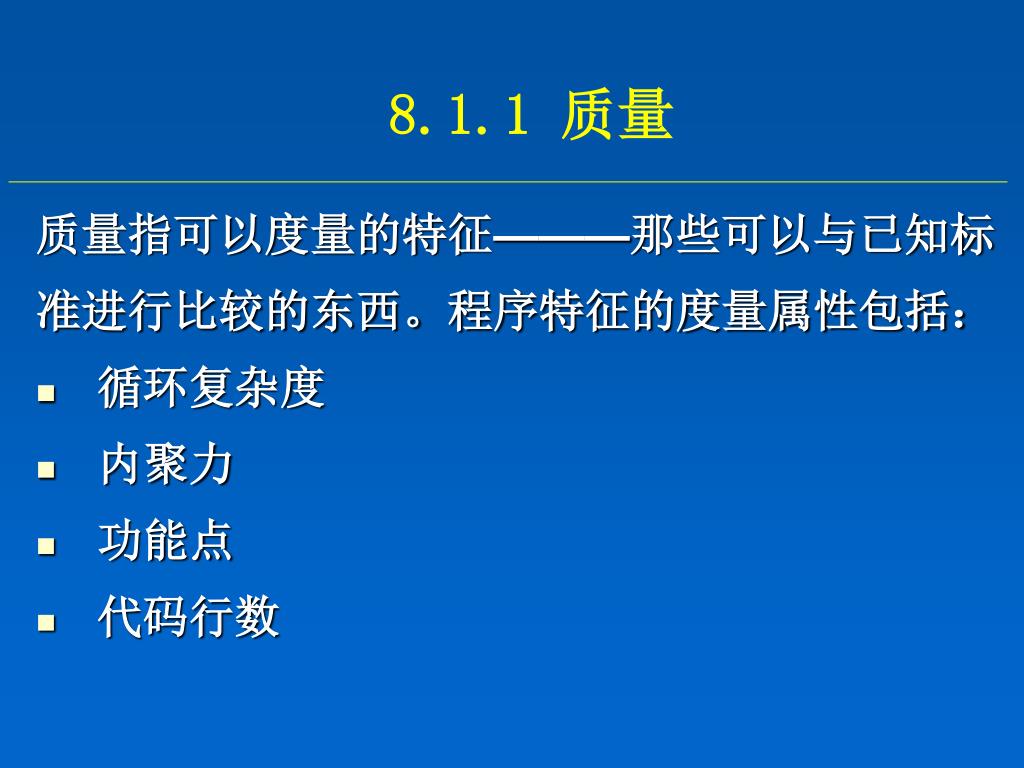 8.1.1 质量

质量指可以度量的特征———那些可以与已知标准进行比较的东西。程序特征的度量属性包括：

- 循环复杂度
- 内聚力
- 功能点
- 代码行数